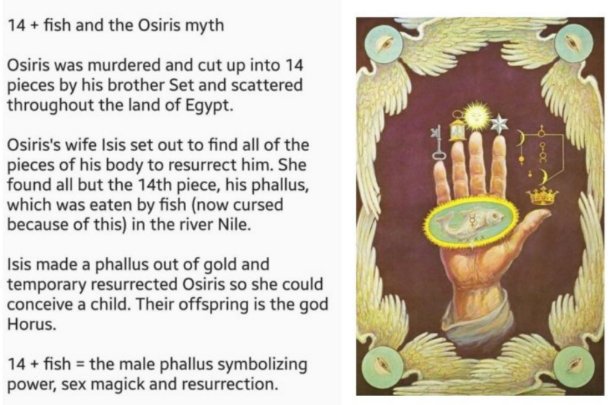 14 + fish and the Osiris myth

Osiris was murdered and cut up into 14 pieces by his brother Set and scattered throughout the land of Egypt.

Osiris's wife Isis set out to find all of the pieces of his body to resurrect him. She found all but the 14th piece, his phallus, which was eaten by fish (now cursed because of this) in the river Nile.

Isis made a phallus out of gold and temporary resurrected Osiris so she could conceive a child. Their offspring is the god Horus.

14 + fish = the male phallus symbolizing power, sex magick and resurrection.